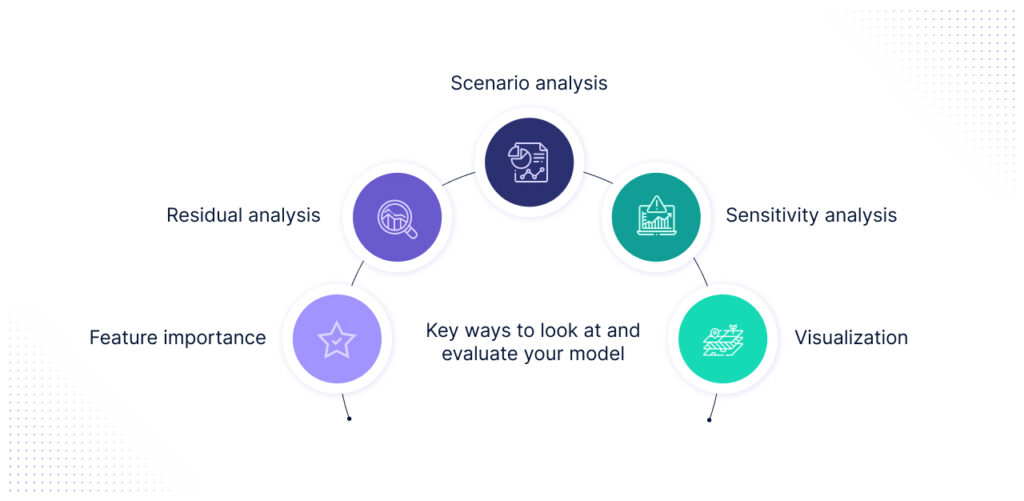 Scenario analysis

Residual analysis

Sensitivity analysis

Feature importance

Key ways to look at and evaluate your model

Visualization